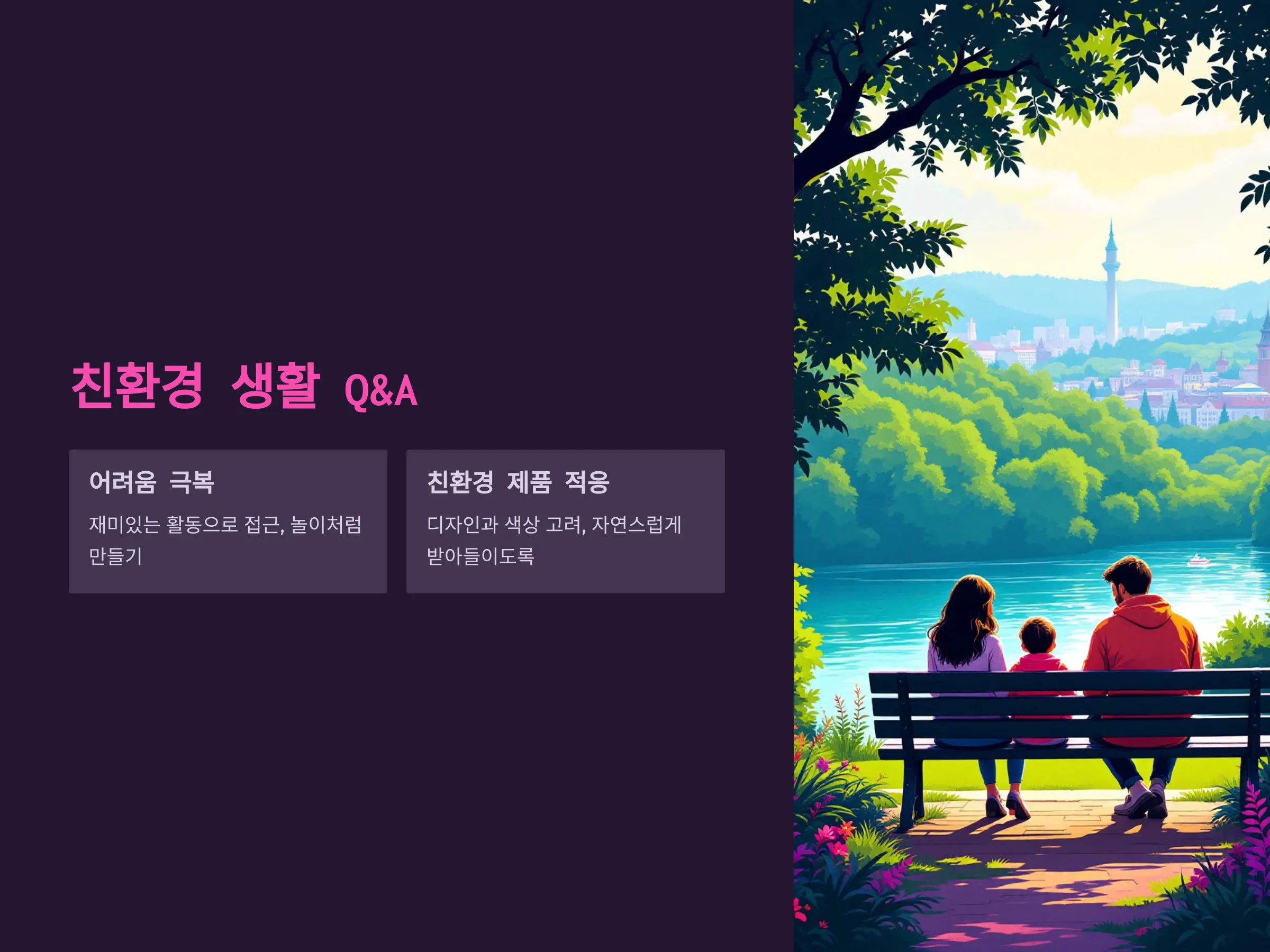 친환경 생활 Q&A

어려움 극복

재미있는 활동으로 접근, 놀이처럼 만들기

친환경 제품 적응

디자인과 색상 고려, 자연스럽게 받아들이도록